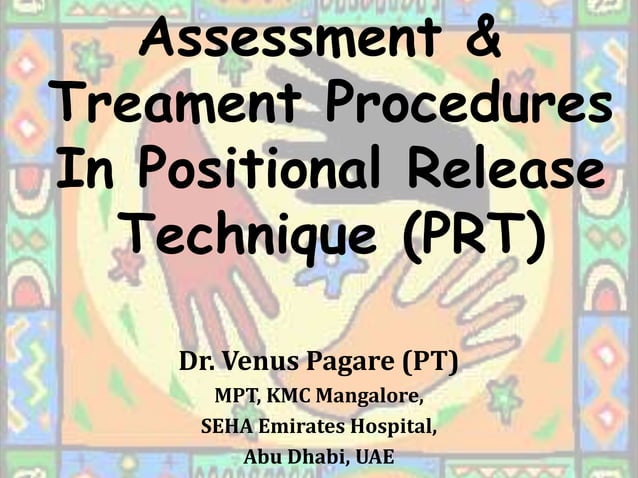 Assessment & Treament Procedures In Positional Release Technique (PRT)

Dr. Venus Pagare (PT)
MPT, KMC Mangalore,
SEHA Emirates Hospital,
Abu Dhabi, UAE